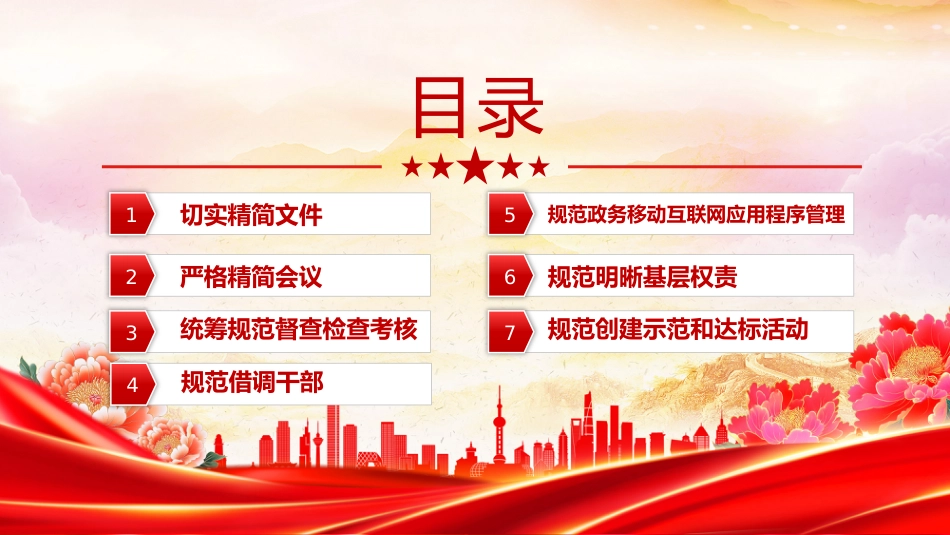 目录

1 切实精简文件

2 严格精简会议

3 统筹规范督查检查考核

4 规范借调干部

5 规范政务移动互联网应用程序管理

6 规范明晰基层权责

7 规范创建示范和达标活动